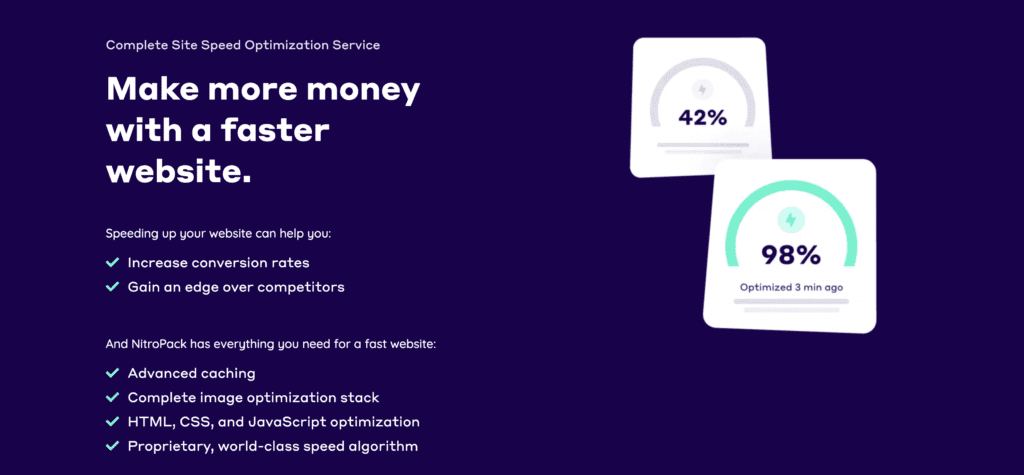 Complete Site Speed Optimization Service

Make more money with a faster website.

Speeding up your website can help you:

Increase conversion rates
Gain an edge over competitors

And NitroPack has everything you need for a fast website:

Advanced caching
Complete image optimization stack
HTML, CSS, and JavaScript optimization
Proprietary, world-class speed algorithm

42%

98%

Optimized 3 min ago